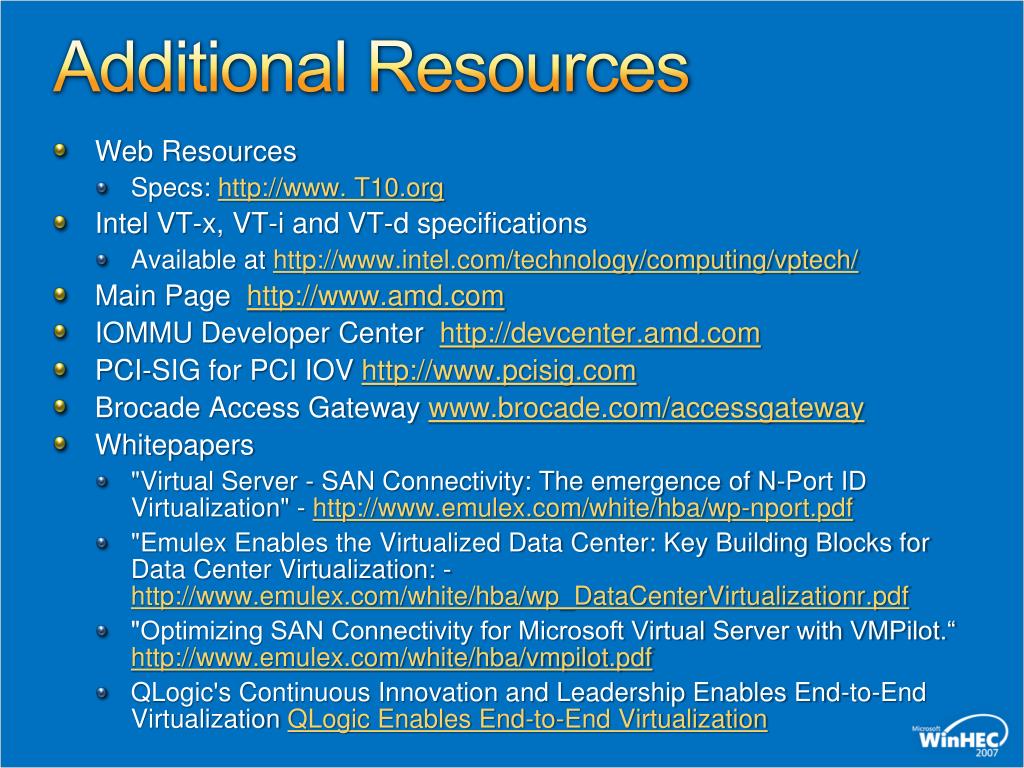 Additional Resources

Web Resources

Specs: http://www. T10.org

Intel VT-x, VT-i and VT-d specifications

Available at http://www.intel.com/technology/computing/vptech/

Main Page http://www.amd.com

IOMMU Developer Center http://devcenter.amd.com

PCI-SIG for PCI IOV http://www.pcisig.com

Brocade Access Gateway www.brocade.com/accessgateway

Whitepapers

"Virtual Server - SAN Connectivity: The emergence of N-Port ID Virtualization" - http://www.emulex.com/white/hba/wp-nport.pdf

"Emulex Enables the Virtualized Data Center: Key Building Blocks for Data Center Virtualization: - http://www.emulex.com/white/hba/wp_DataCenterVirtualizationr.pdf

"Optimizing SAN Connectivity for Microsoft Virtual Server with VMPilot.“ http://www.emulex.com/white/hba/vmpilot.pdf

QLogic's Continuous Innovation and Leadership Enables End-to-End Virtualization QLogic Enables End-to-End Virtualization

Microsoft WinHEC 2007